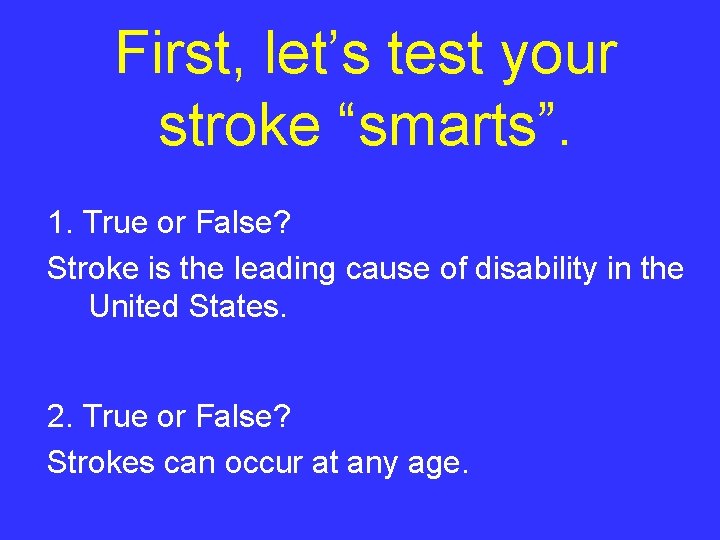 First, let’s test your stroke “smarts”.

1. True or False?

Stroke is the leading cause of disability in the United States.

2. True or False?

Strokes can occur at any age.